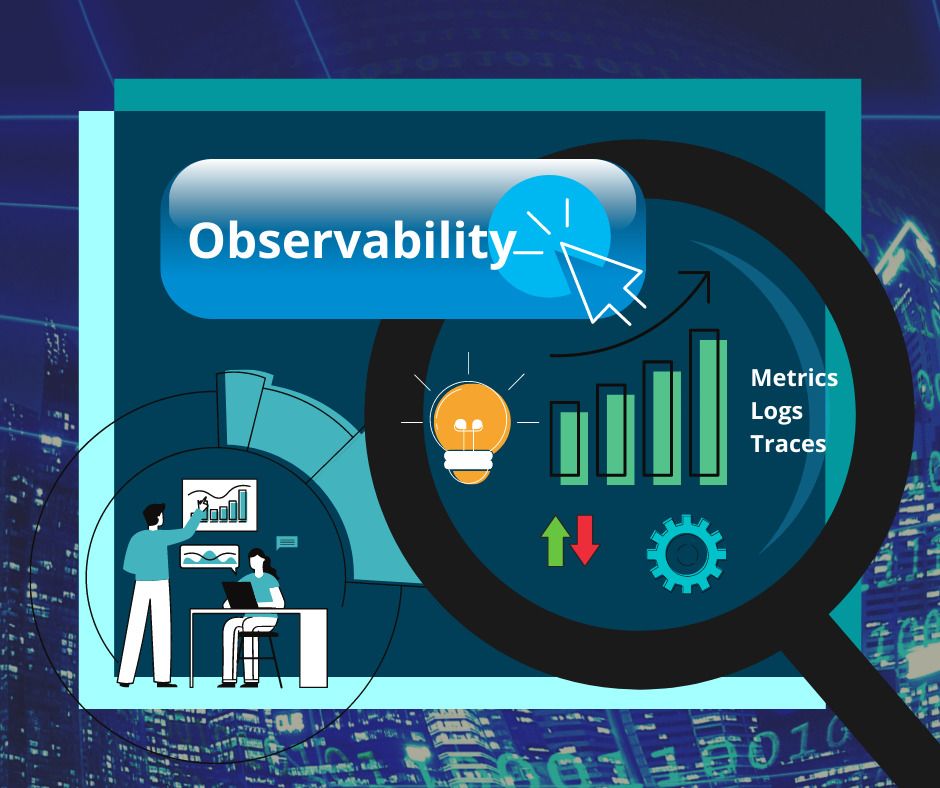 Observability

Metrics
Logs
Traces